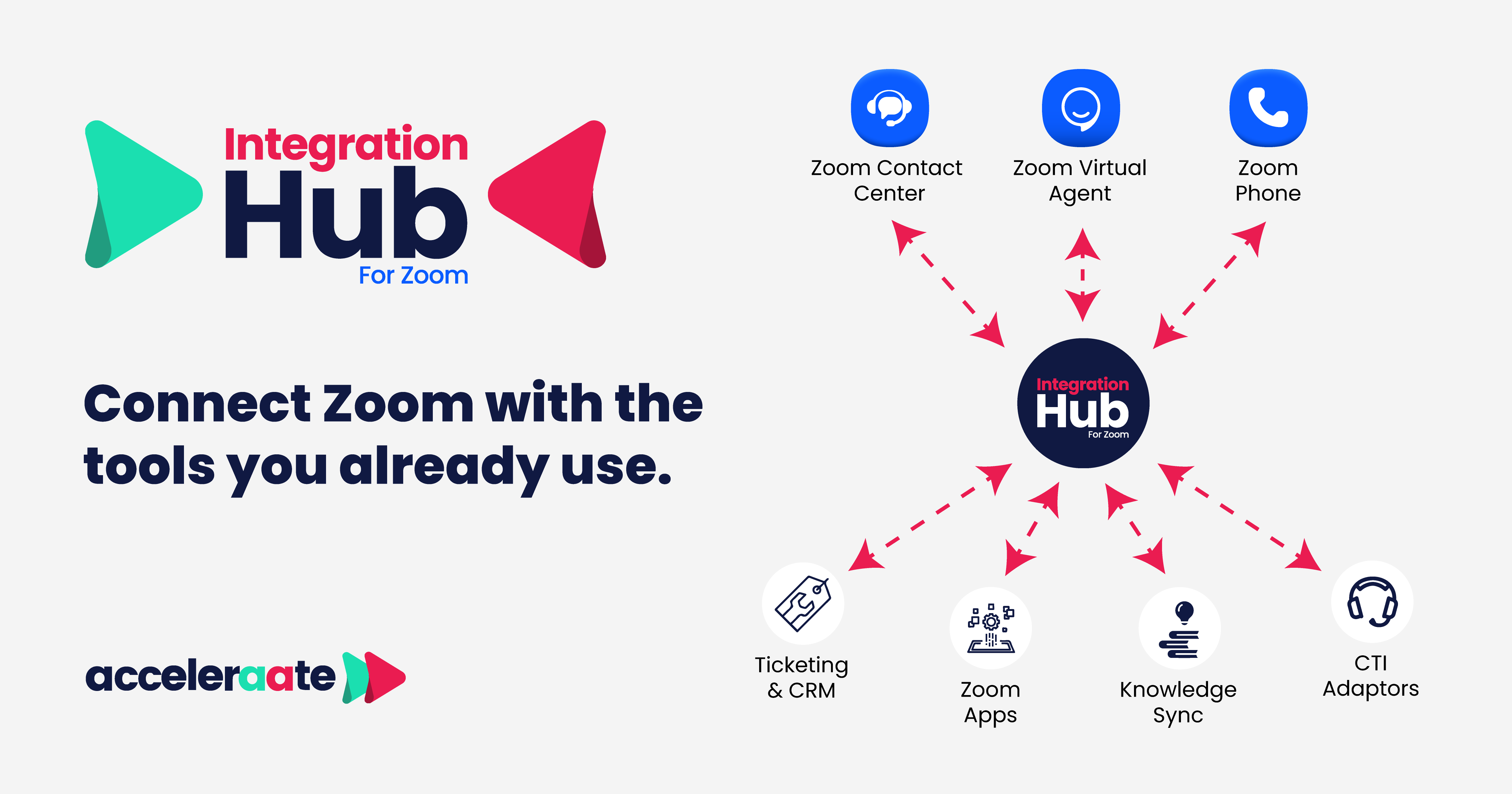 Integration
Hub
For Zoom

Connect Zoom with the tools you already use.

acceleraate

Zoom Contact Center

Zoom Virtual Agent

Zoom Phone

Integration
Hub
For Zoom

Ticketing & CRM

Zoom Apps

Knowledge Sync

CTI Adaptors